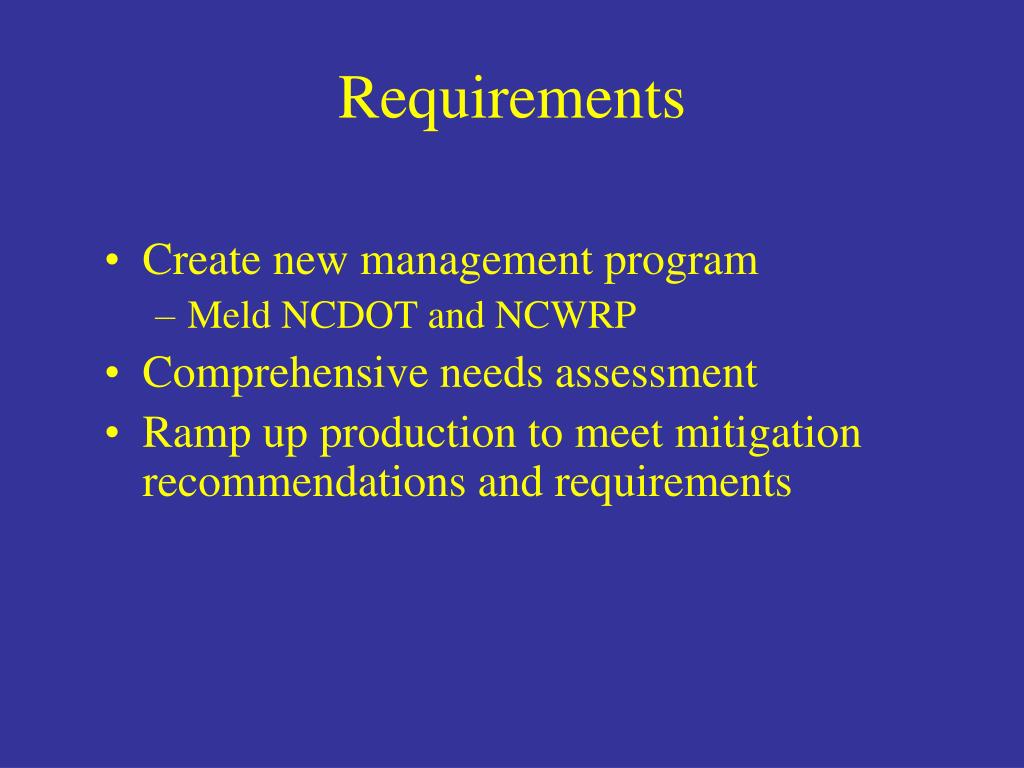 Requirements

• Create new management program
 – Meld NCDOT and NCWRP
• Comprehensive needs assessment
• Ramp up production to meet mitigation recommendations and requirements